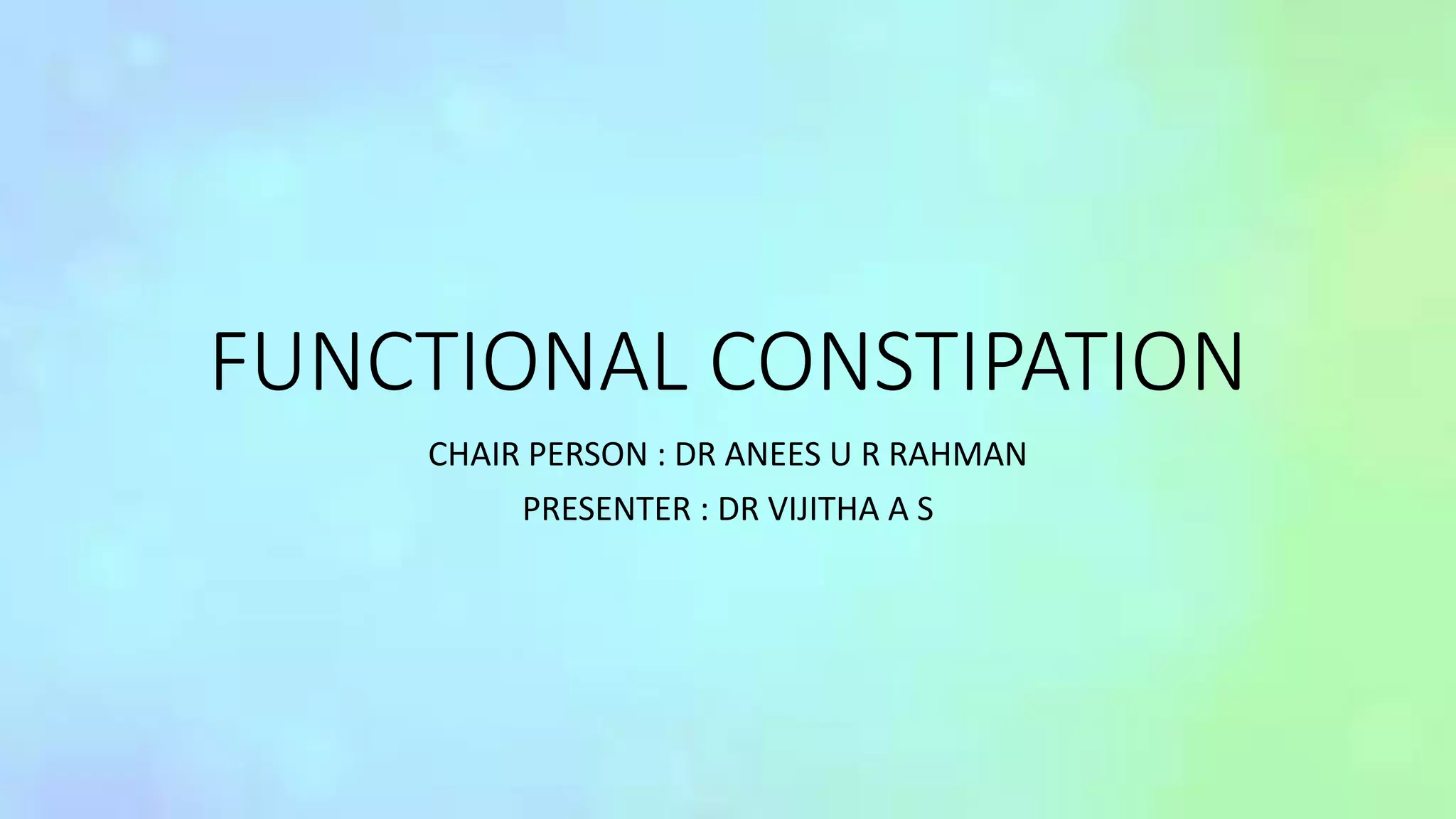 FUNCTIONAL CONSTIPATION

CHAIR PERSON : DR ANEES U R RAHMAN

PRESENTER : DR VIJITHA A S